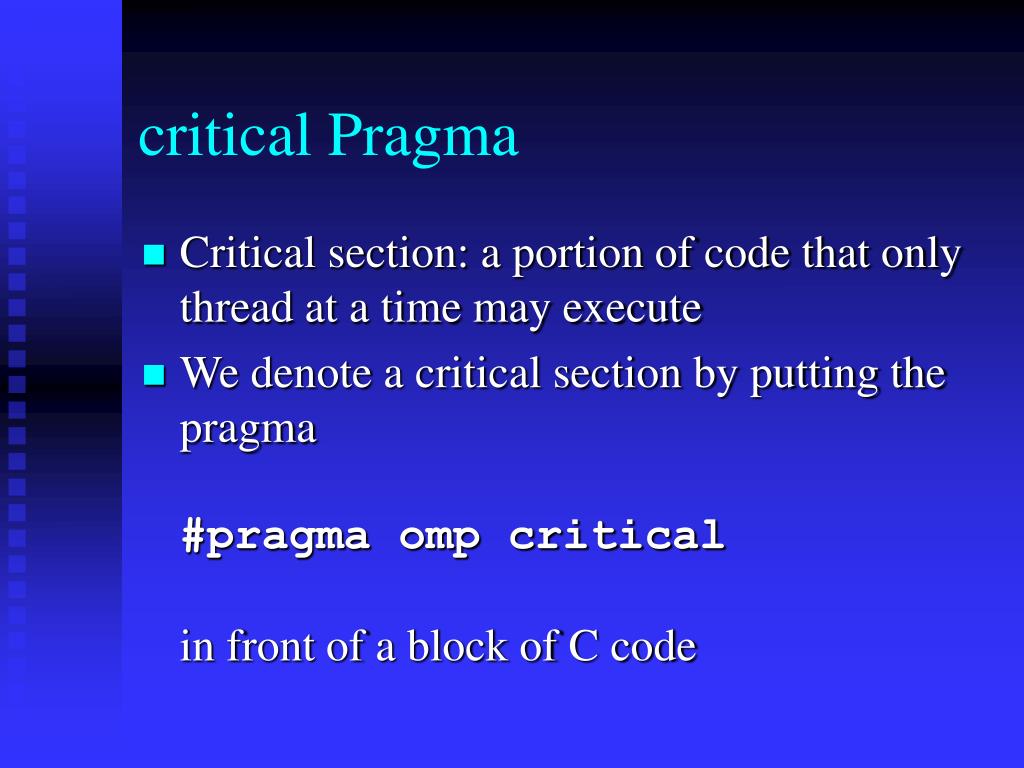 critical Pragma

Critical section: a portion of code that only thread at a time may execute

We denote a critical section by putting the pragma

#pragma omp critical

in front of a block of C code